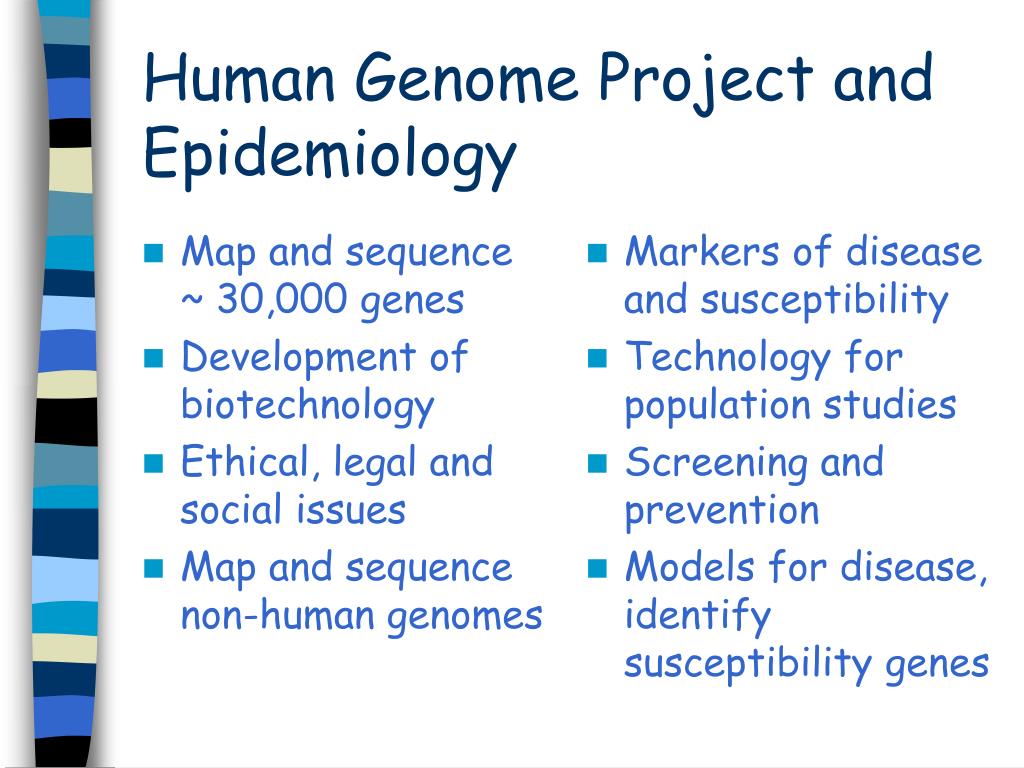 Human Genome Project and Epidemiology

- Map and sequence ~ 30,000 genes
- Development of biotechnology
- Ethical, legal and social issues
- Map and sequence non-human genomes

- Markers of disease and susceptibility
- Technology for population studies
- Screening and prevention
- Models for disease, identify susceptibility genes